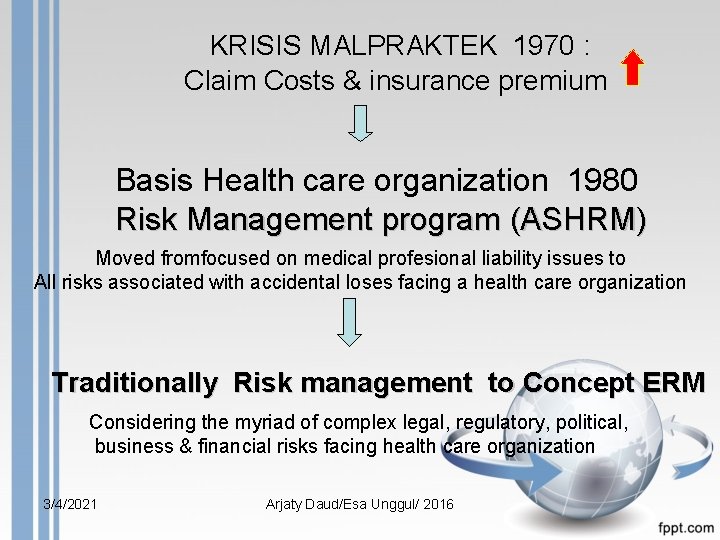 KRISIS MALPRAKTEK 1970 :
Claim Costs & insurance premium

Basis Health care organization 1980
Risk Management program (ASHRM)

Moved fromfocused on medical profesional liability issues to
All risks associated with accidental loses facing a health care organization

Traditionally Risk management to Concept ERM

Considering the myriad of complex legal, regulatory, political, business & financial risks facing health care organization

3/4/2021

Arjaty Daud/Esa Unggul/ 2016

fppt.com